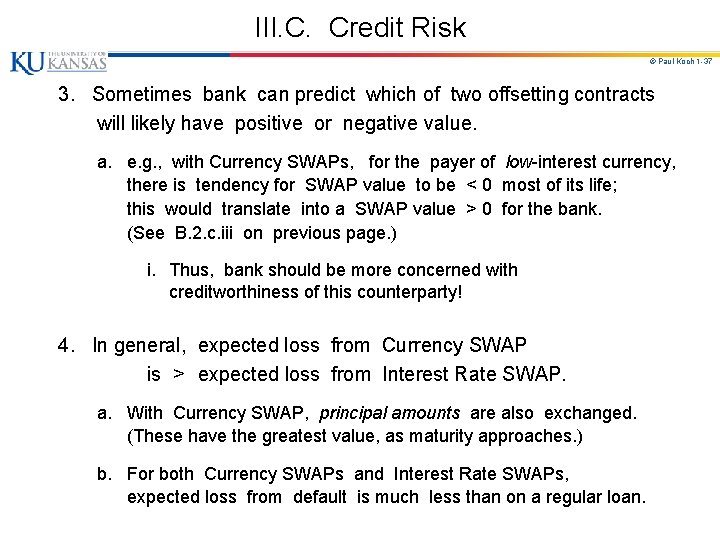 III.C. Credit Risk

KU THE UNIVERSITY OF KANSAS

© Paul Koch 1-37

3. Sometimes bank can predict which of two offsetting contracts will likely have positive or negative value.

a. e.g., with Currency SWAPs, for the payer of low-interest currency, there is tendency for SWAP value to be < 0 most of its life; this would translate into a SWAP value > 0 for the bank. (See B.2.c.iii on previous page.)

i. Thus, bank should be more concerned with creditworthiness of this counterparty!

4. In general, expected loss from Currency SWAP is > expected loss from Interest Rate SWAP.

a. With Currency SWAP, principal amounts are also exchanged. (These have the greatest value, as maturity approaches.)

b. For both Currency SWAPs and Interest Rate SWAPs, expected loss from default is much less than on a regular loan.